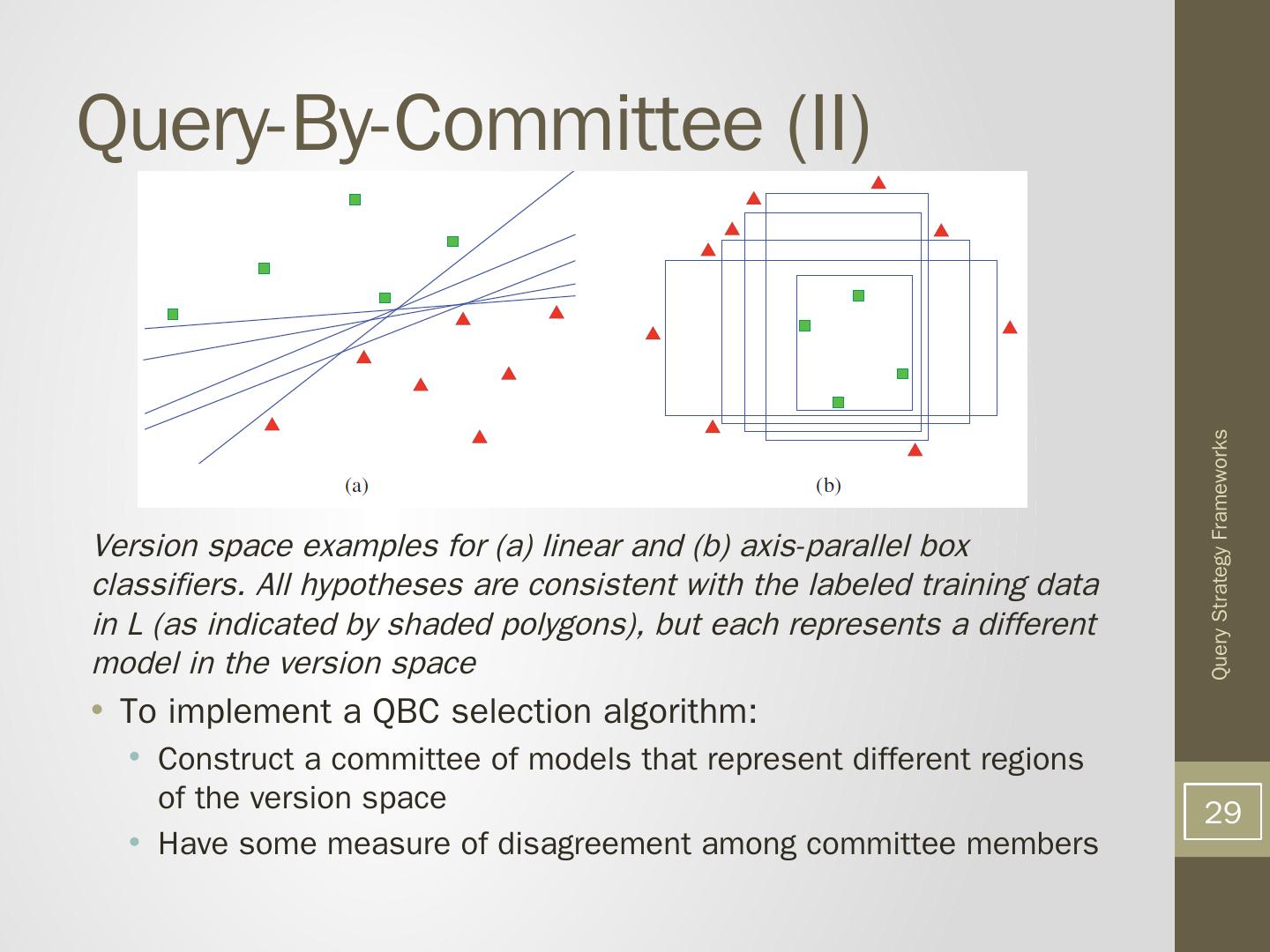 Query-By-Committee (II)

(a)

(b)

Version space examples for (a) linear and (b) axis-parallel box classifiers. All hypotheses are consistent with the labeled training data in L (as indicated by shaded polygons), but each represents a different model in the version space

• To implement a QBC selection algorithm:
  • Construct a committee of models that represent different regions of the version space
  • Have some measure of disagreement among committee members

Query Strategy Frameworks

29